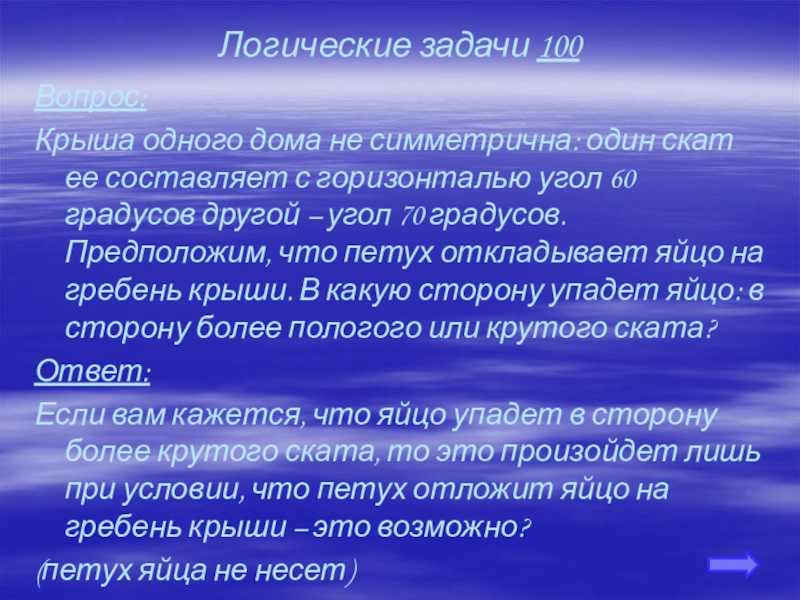 Логические задачи 100

Вопрос:

Крыша одного дома не симметрична: один скат ее составляет с горизонталью угол 60 градусов другой – угол 70 градусов. Предположим, что петух откладывает яйцо на гребень крыши. В какую сторону упадет яйцо: в сторону более пологого или крутого ската?

Ответ:

Если вам кажется, что яйцо упадет в сторону более крутого ската, то это произойдет лишь при условии, что петух отложит яйцо на гребень крыши – это возможно?

(петух яйца не несет)